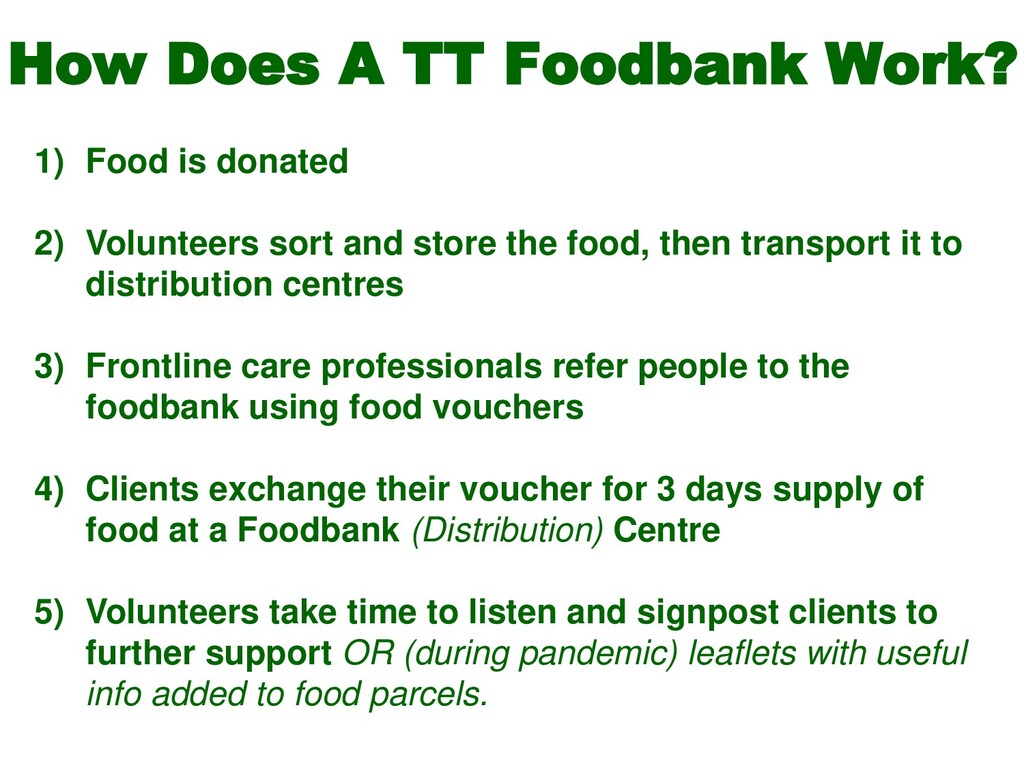 How Does A TT Foodbank Work?

1) Food is donated

2) Volunteers sort and store the food, then transport it to distribution centres

3) Frontline care professionals refer people to the foodbank using food vouchers

4) Clients exchange their voucher for 3 days supply of food at a Foodbank (Distribution) Centre

5) Volunteers take time to listen and signpost clients to further support OR (during pandemic) leaflets with useful info added to food parcels.